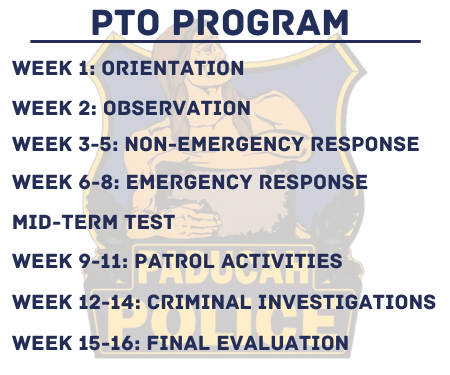 PTO PROGRAM

WEEK 1: ORIENTATION

WEEK 2: OBSERVATION

WEEK 3-5: NON-EMERGENCY RESPONSE

WEEK 6-8: EMERGENCY RESPONSE

MID-TERM TEST

WEEK 9-11: PATROL ACTIVITIES

WEEK 12-14: CRIMINAL INVESTIGATIONS

WEEK 15-16: FINAL EVALUATION

PADUCAH POLICE